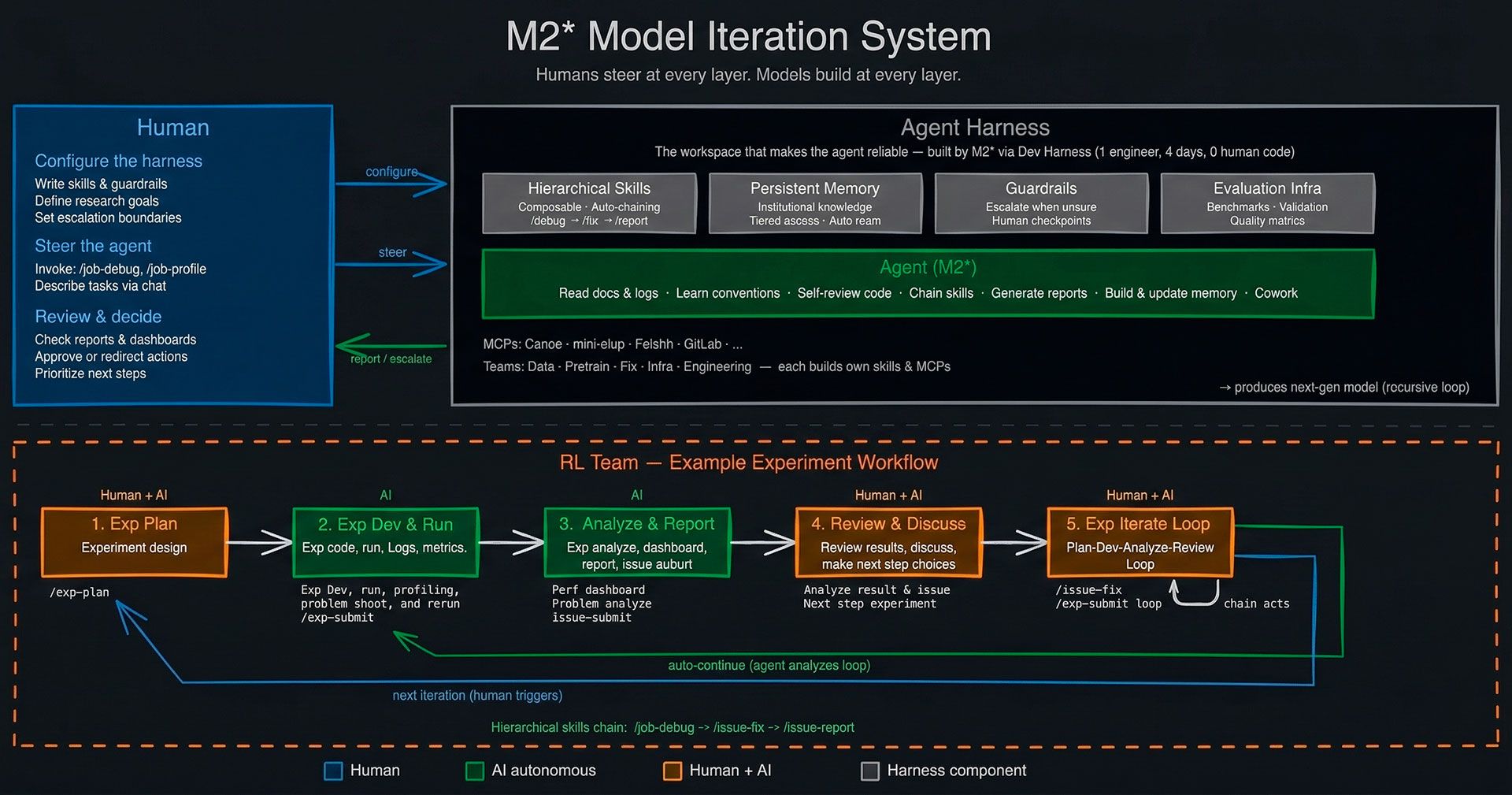 M2* Model Iteration System

Humans steer at every layer. Models build at every layer.

Human

Configure the harness
Write skills & guardrails
Define research goals
Set escalation boundaries

Steer the agent
Invoke: /job-debug, /job-profile
Describe tasks via chat

Review & decide
Check reports & dashboards
Approve or redirect actions
Prioritize next steps

configure

steer

report / escalate

Agent Harness

The workspace that makes the agent reliable — built by M2* via Dev Harness (1 engineer, 4 days, 0 human code)

Hierarchical Skills
Composable · Auto-chaining
/debug → /fix → /report

Persistent Memory
Institutional knowledge
Tiered ascess · Auto ream

Guardrails
Escalate when unsure
Human checkpoints

Evaluation Infra
Benchmarks · Validation
Quality matrics

Agent (M2*)
Read docs & logs · Learn conventions · Self-review code · Chain skills · Generate reports · Build & update memory · Cowork

MCPs: Canoe · mini-elup · Felshh · GitLab · ...
Teams: Data · Pretrain · Fix · Infra · Engineering — each builds own skills & MCPs

→ produces next-gen model (rccursive loop)

RL Team — Example Experiment Workflow

Human + AI
1. Exp Plan
Experiment design
/exp-plan

AI
2. Exp Dev & Run
Exp code, run, Logs, metrics.
Exp Dev, run, profiling, problem shoot, and rerun /exp-submit

AI
3. Analyze & Report
Exp analyze, dashboard, report, issue auburt
Perf dashboard
Problem analyze
issue-submit

Human + AI
4. Review & Discuss
Review results, discuss, make next step choices
Analyze result & issue
Next step experiment

Human + AI
5. Exp Iterate Loop
Plan-Dev-Analyze-Review Loop
/issue-fix
/exp-submit loop
chain acts

auto-continue (agent analyzes loop)

next iteration (human triggers)

Hierarchical skills chain: /job-debug -> /issue-fix -> /issue-report

Human
AI autonomous
Human + AI
Harness component